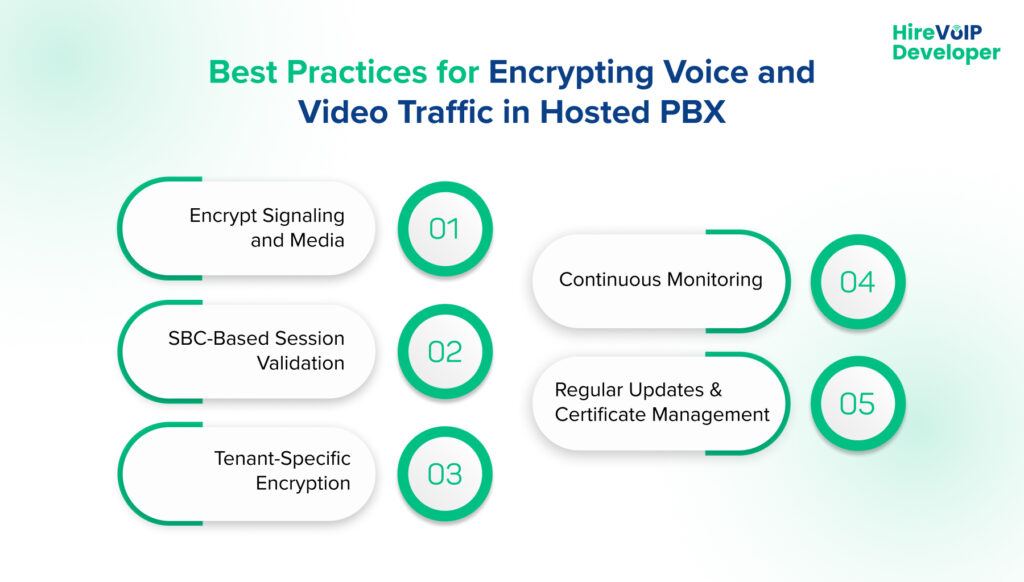 HireVoIP Developer

Best Practices for Encrypting Voice and Video Traffic in Hosted PBX

Encrypt Signaling and Media
01

SBC-Based Session Validation
02

Tenant-Specific Encryption
03

Continuous Monitoring
04

Regular Updates & Certificate Management
05